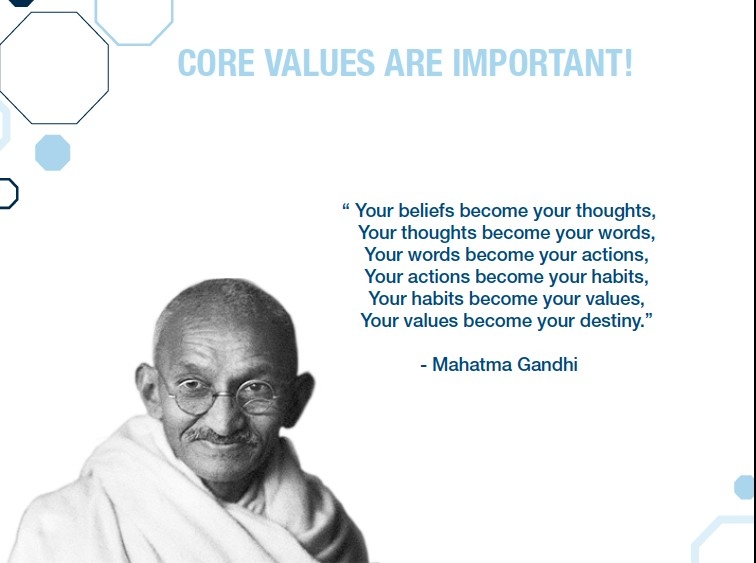 CORE VALUES ARE IMPORTANT!

“ Your beliefs become your thoughts,
Your thoughts become your words,
Your words become your actions,
Your actions become your habits,
Your habits become your values,
Your values become your destiny.”

- Mahatma Gandhi